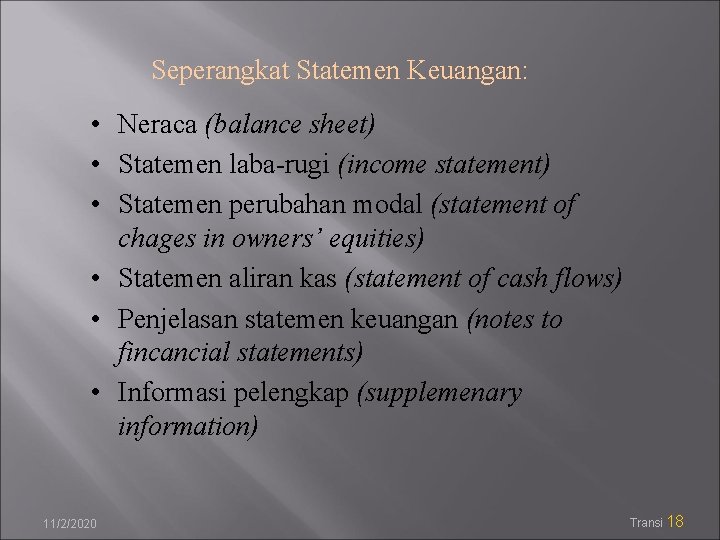 Seperangkat Statemen Keuangan:

• Neraca (balance sheet)
• Statemen laba-rugi (income statement)
• Statemen perubahan modal (statement of chages in owners' equities)
• Statemen aliran kas (statement of cash flows)
• Penjelasan statemen keuangan (notes to fincancial statements)
• Informasi pelengkap (supplemenary information)

11/2/2020

Transi 18